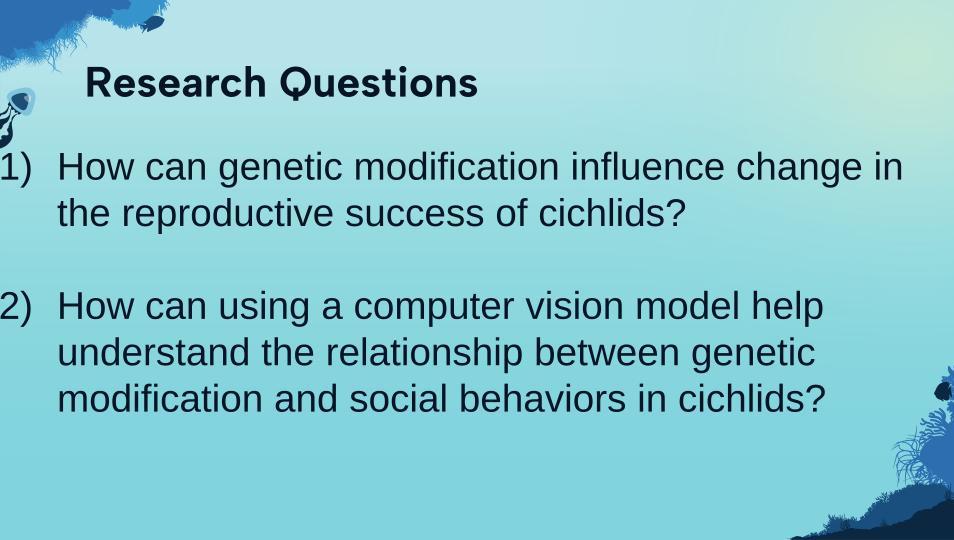 Research Questions

1) How can genetic modification influence change in the reproductive success of cichlids?

2) How can using a computer vision model help understand the relationship between genetic modification and social behaviors in cichlids?